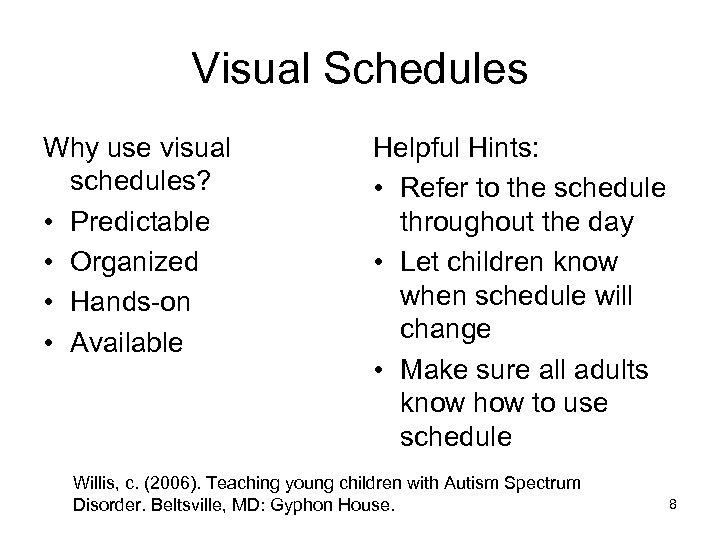 Visual Schedules

Why use visual schedules?
• Predictable
• Organized
• Hands-on
• Available

Helpful Hints:
• Refer to the schedule throughout the day
• Let children know when schedule will change
• Make sure all adults know how to use schedule

Willis, c. (2006). Teaching young children with Autism Spectrum Disorder. Beltsville, MD: Gyphon House.

8